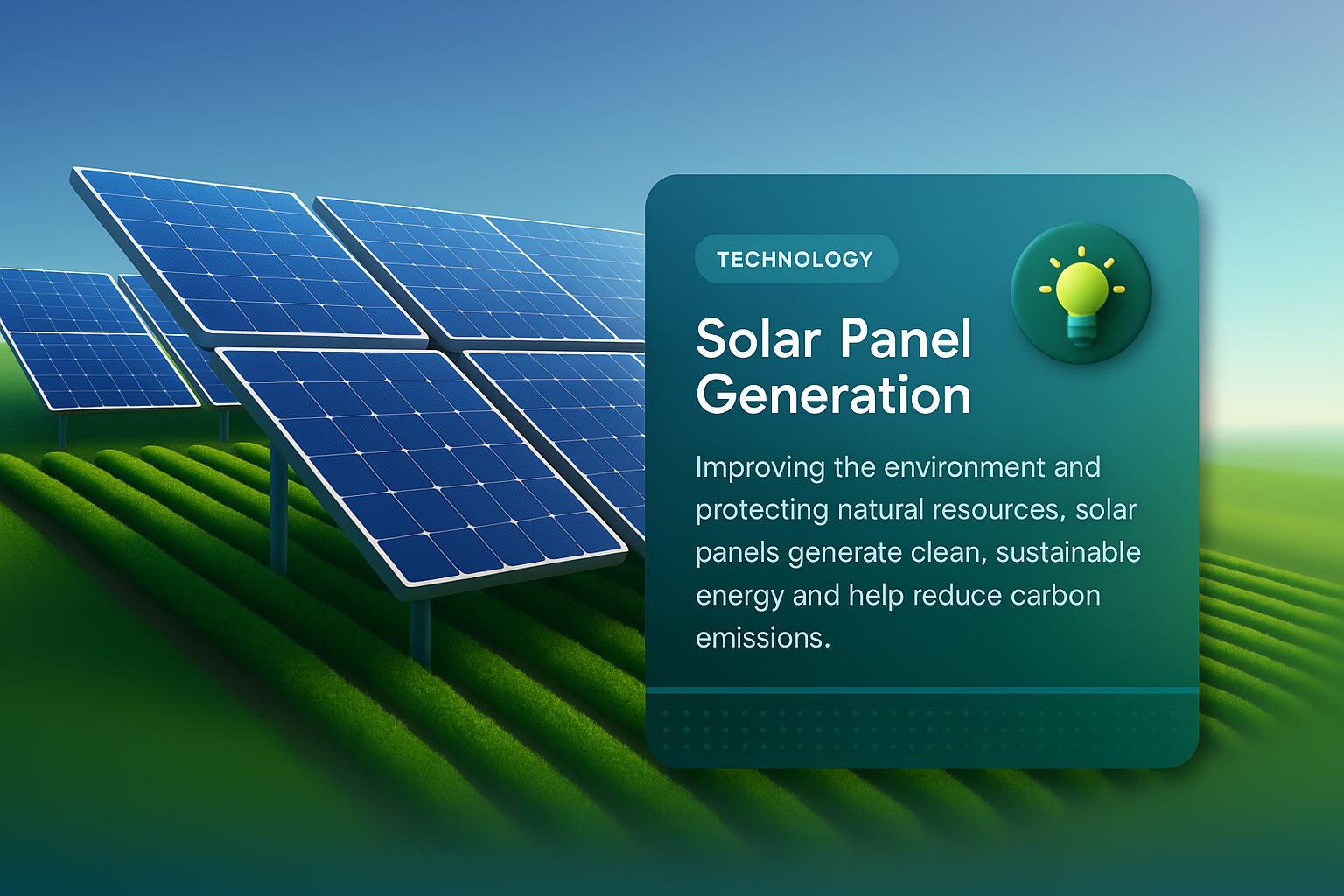 TECHNOLOGY

Solar Panel Generation

Improving the environment and protecting natural resources, solar panels generate clean, sustainable energy and help reduce carbon emissions.